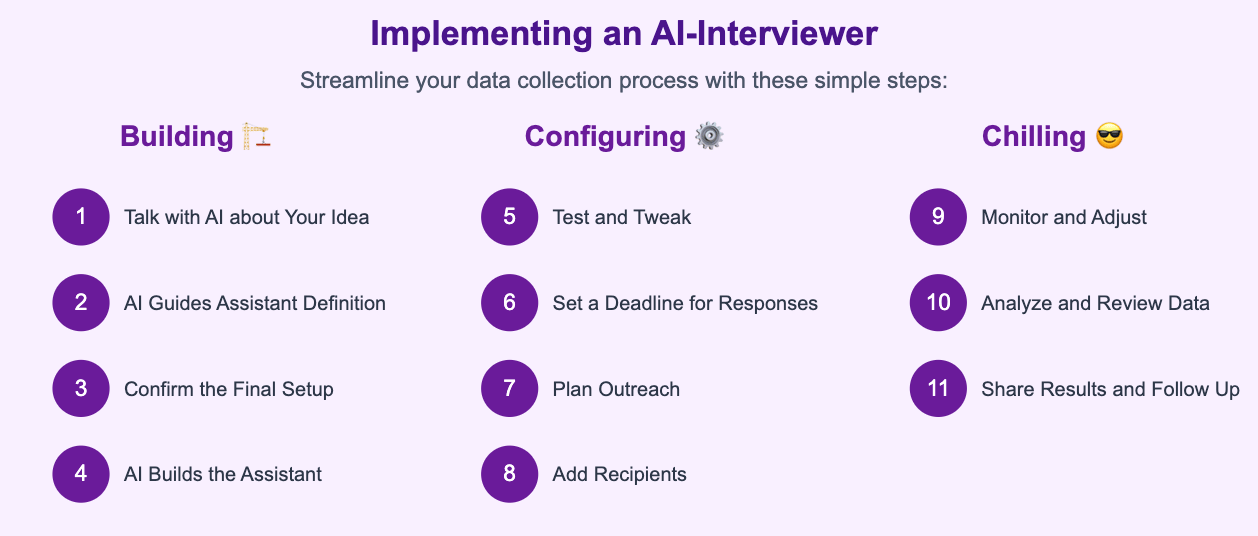 Implementing an AI-Interviewer

Streamline your data collection process with these simple steps:

Building 🏗️

1 Talk with AI about Your Idea

2 AI Guides Assistant Definition

3 Confirm the Final Setup

4 AI Builds the Assistant

Configuring ⚙️

5 Test and Tweak

6 Set a Deadline for Responses

7 Plan Outreach

8 Add Recipients

Chilling 😎

9 Monitor and Adjust

10 Analyze and Review Data

11 Share Results and Follow Up